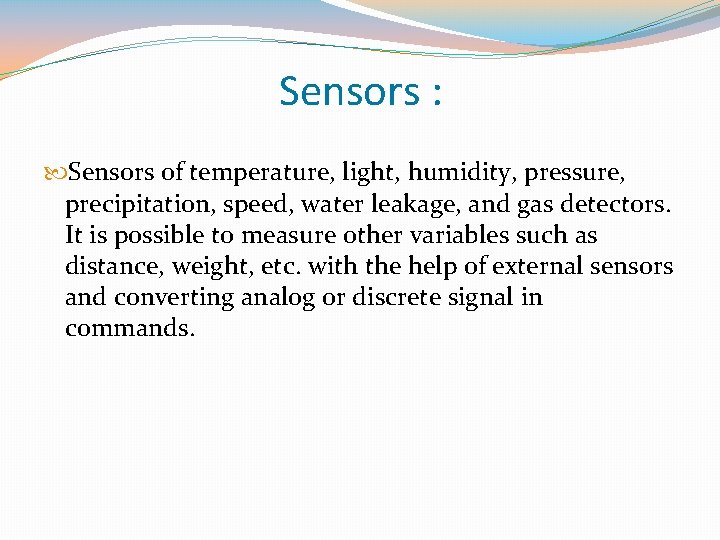 Sensors :

Sensors of temperature, light, humidity, pressure, precipitation, speed, water leakage, and gas detectors. It is possible to measure other variables such as distance, weight, etc. with the help of external sensors and converting analog or discrete signal in commands.